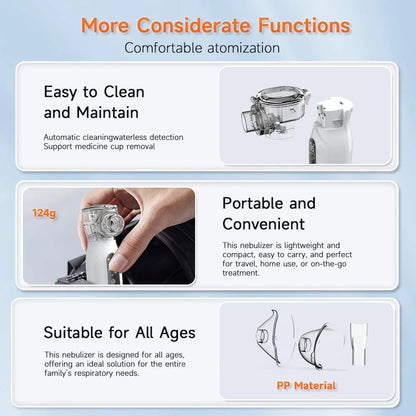 More Considerate Functions
Comfortable atomization

Easy to Clean and Maintain

Automatic cleaningwaterless detection
Support medicine cup removal

124g

Portable and Convenient

This nebulizer is lightweight and compact, easy to carry, and perfect for travel, home use, or on-the-go treatment.

Suitable for All Ages

This nebulizer is designed for all ages, offering an ideal solution for the entire family's respiratory needs.

PP Material